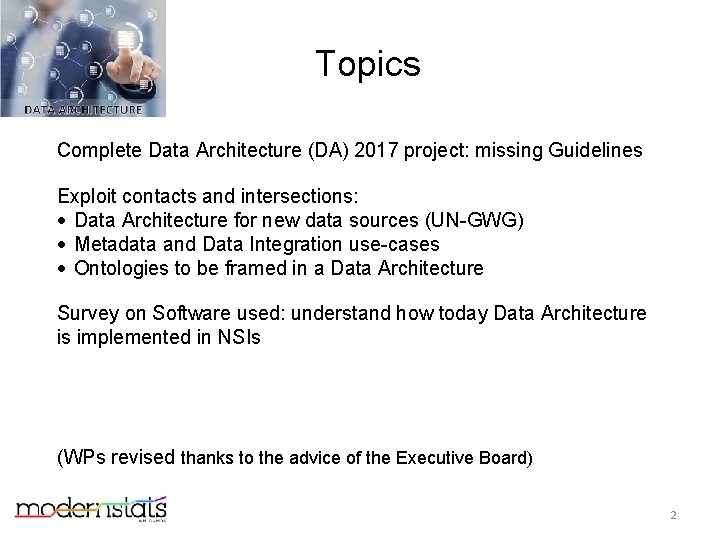 DATA ARCHITECTURE

Topics

Complete Data Architecture (DA) 2017 project: missing Guidelines

Exploit contacts and intersections:
• Data Architecture for new data sources (UN-GWG)
• Metadata and Data Integration use-cases
• Ontologies to be framed in a Data Architecture

Survey on Software used: understand how today Data Architecture is implemented in NSIs

(WPs revised thanks to the advice of the Executive Board)

modernstats

2